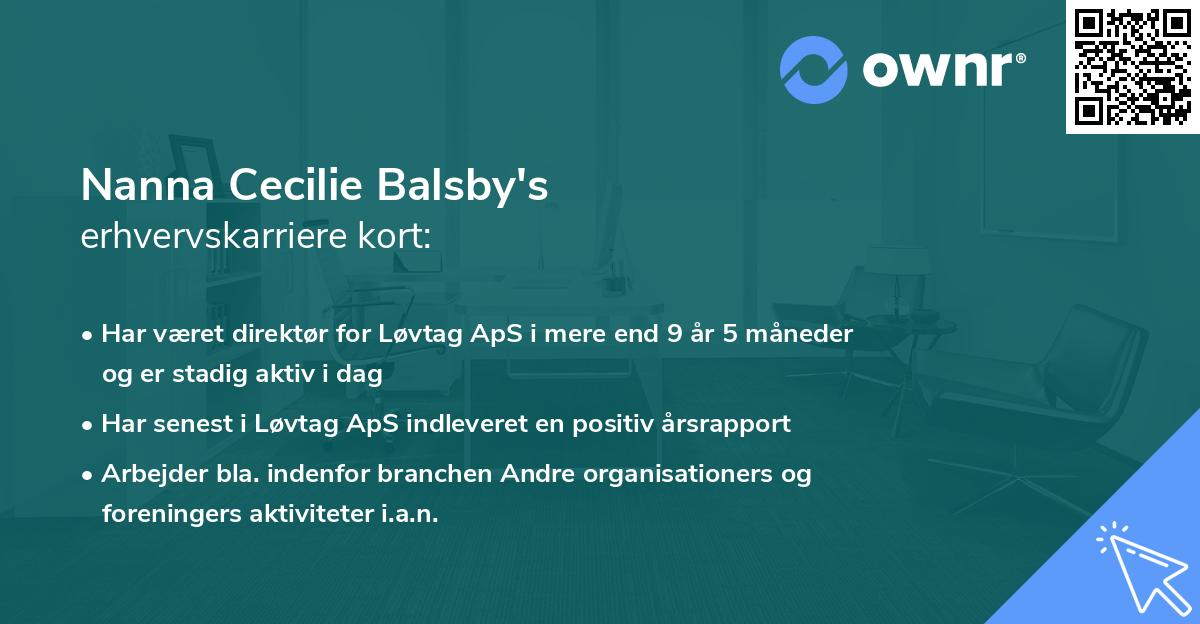 ownr®

Nanna Cecilie Balsby's
erhvervskarriere kort:

• Har været direktør for Løvtag ApS i mere end 9 år 5 måneder og er stadig aktiv i dag
• Har senest i Løvtag ApS indleveret en positiv årsrapport
• Arbejder bla. indenfor branchen Andre organisationers og foreningers aktiviteter i.a.n.